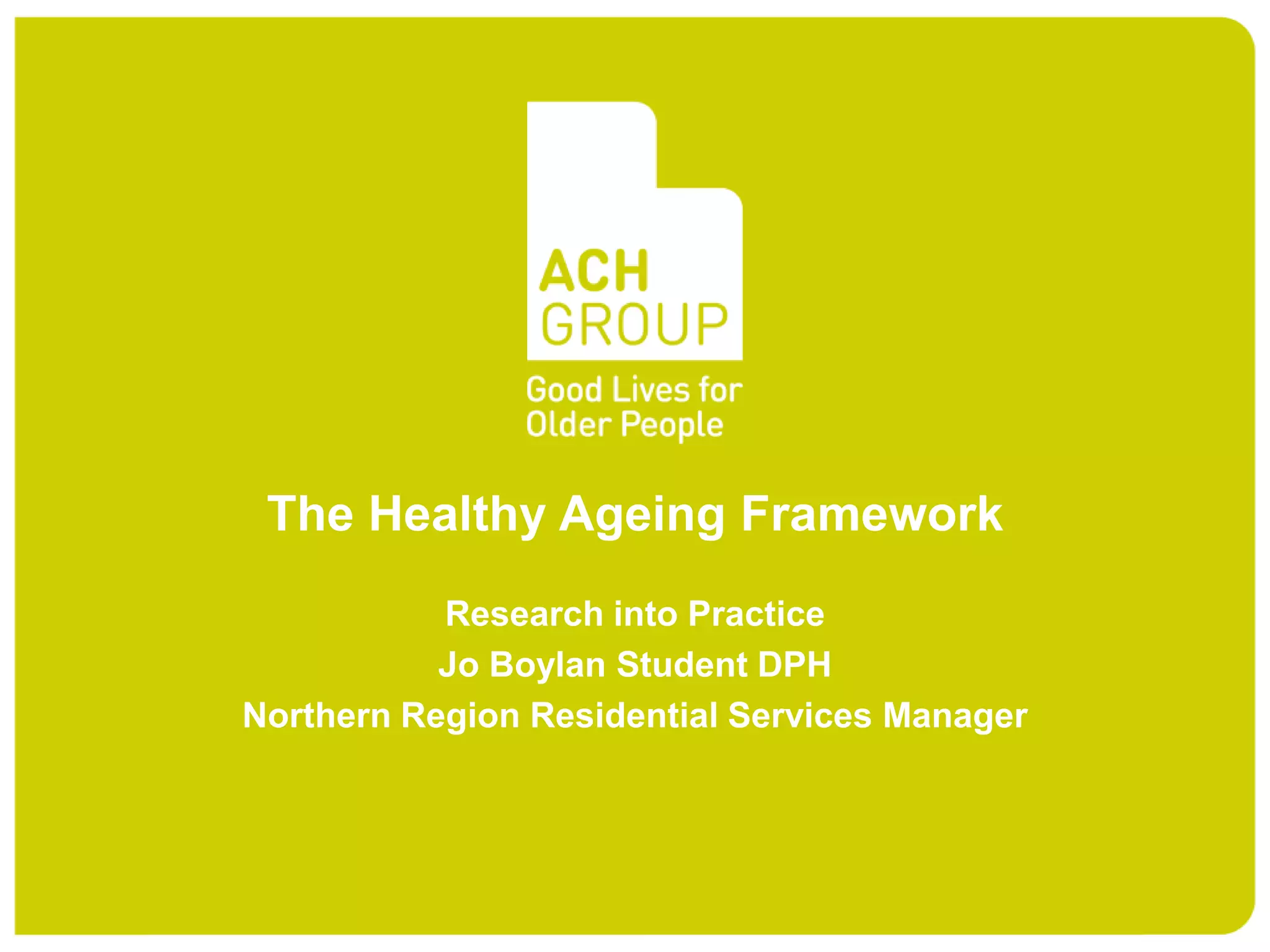 ACH
GROUP

Good Lives for
Older People

The Healthy Ageing Framework

Research into Practice

Jo Boylan Student DPH

Northern Region Residential Services Manager